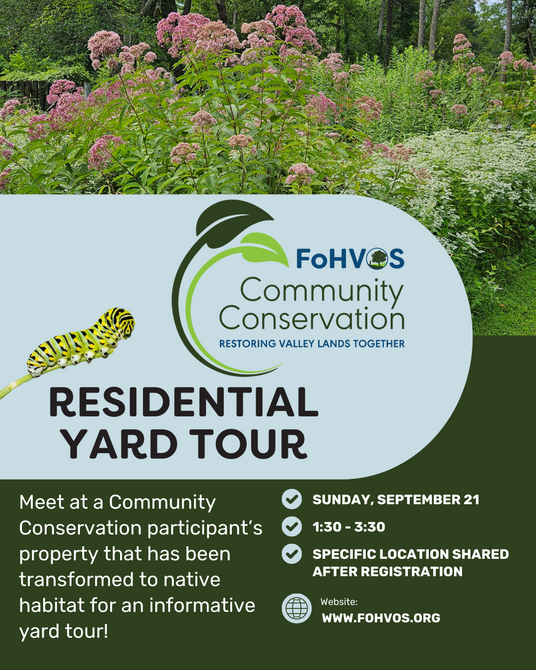 FoHVOS
Community Conservation
RESTORING VALLEY LANDS TOGETHER

RESIDENTIAL YARD TOUR

Meet at a Community Conservation participant's property that has been transformed to native habitat for an informative yard tour!

SUNDAY, SEPTEMBER 21

1:30 - 3:30

SPECIFIC LOCATION SHARED AFTER REGISTRATION

Website:
WWW.FOHVOS.ORG